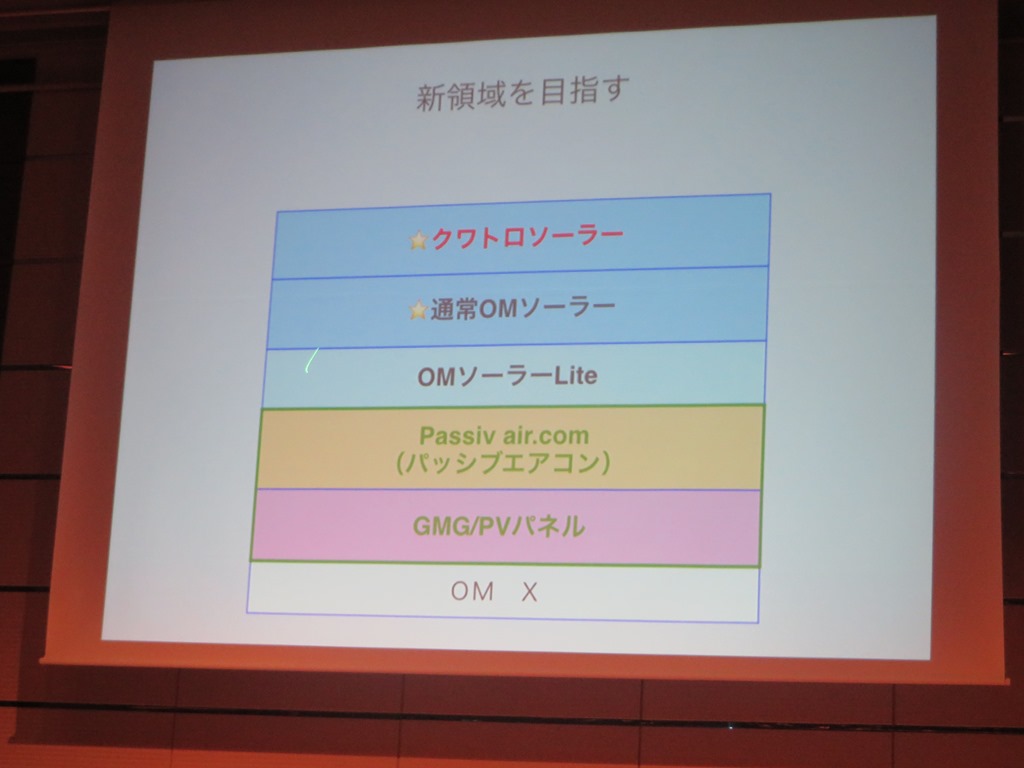 新領域を目指す

クワトロソーラー

通常OMソーラー

OMソーラーLite

Passiv air.com
(パッシブエアコン)

GMG/PVパネル

OM X